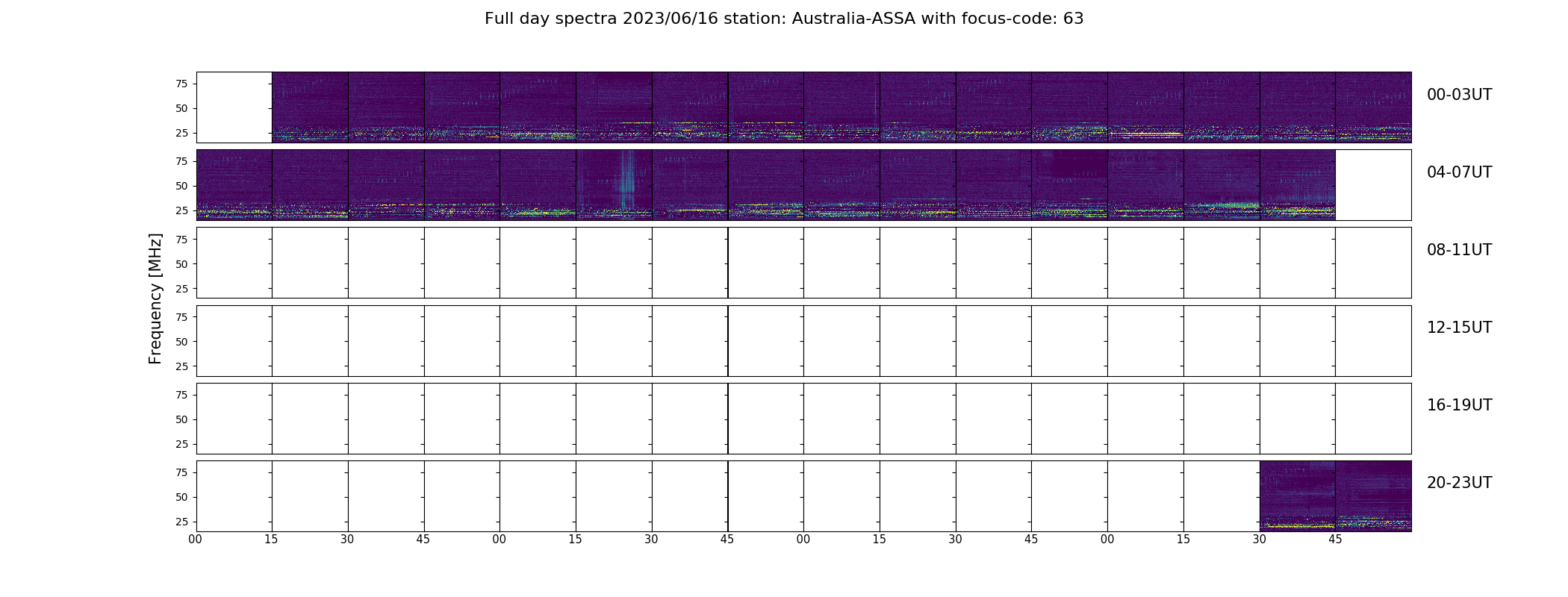 Full day spectra 2023/06/16 station: Australia-ASSA with focus-code: 63

Frequency [MHz]

75
50
25

00-03UT

75
50
25

04-07UT

75
50
25

08-11UT

75
50
25

12-15UT

75
50
25

16-19UT

75
50
25

20-23UT

00 15 30 45 00 15 30 45 00 15 30 45 00 15 30 45